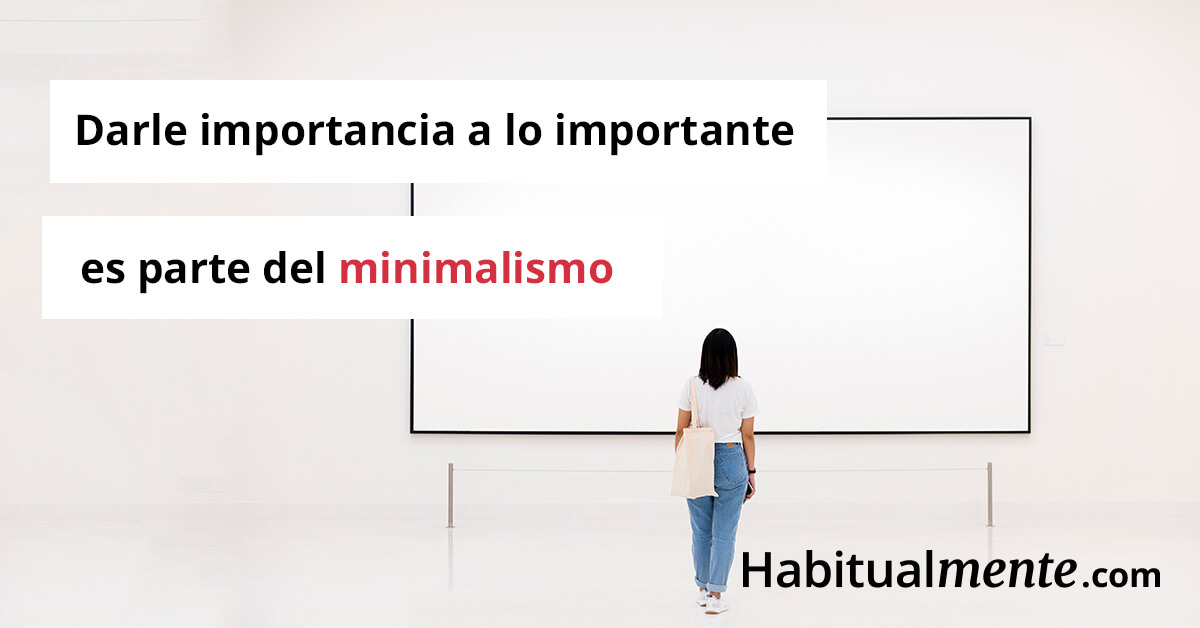 Darle importancia a lo importante

es parte del minimalismo

Habitualmente.com